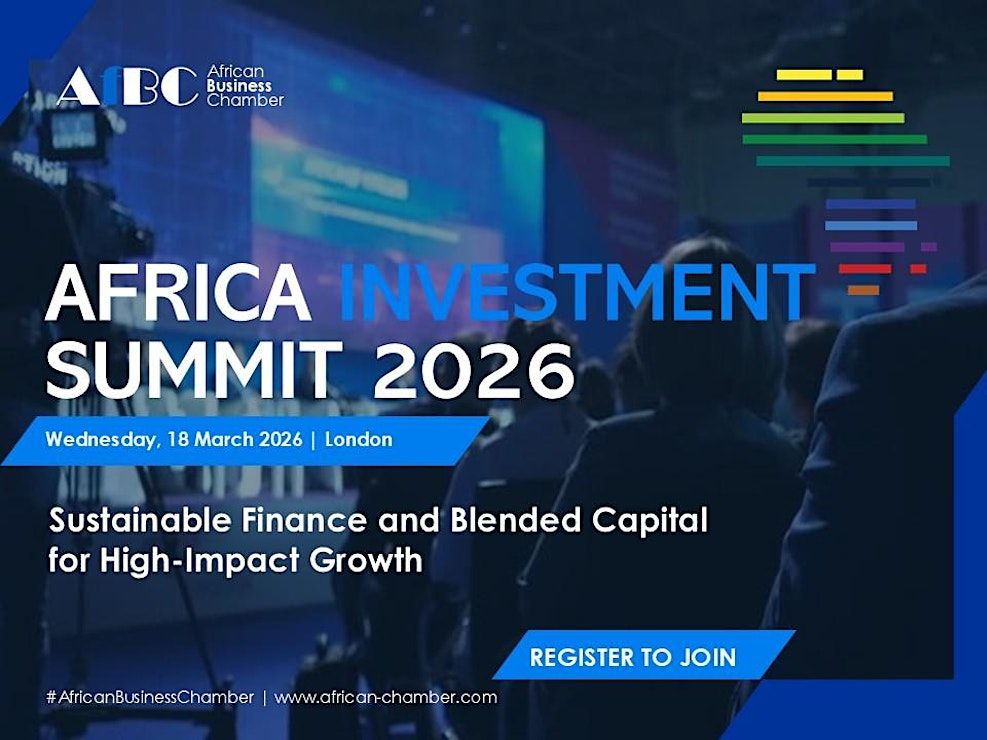 AfBC African Business Chamber

AFRICA INVESTMENT SUMMIT 2026

Wednesday, 18 March 2026 | London

Sustainable Finance and Blended Capital for High-Impact Growth

REGISTER TO JOIN

#AfricanBusinessChamber | www.african-chamber.com